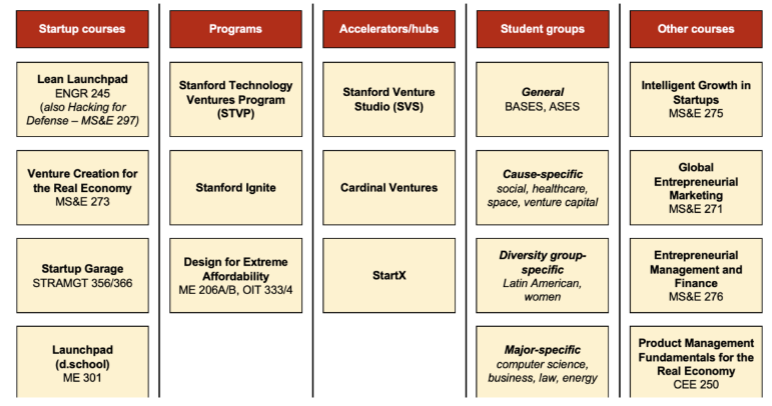 Startup courses

Lean Launchpad
ENGR 245
(also Hacking for Defense – MS&E 297)

Venture Creation for the Real Economy
MS&E 273

Startup Garage
STRAMGT 356/366

Launchpad
(d.school)
ME 301

Programs

Stanford Technology Ventures Program (STVP)

Stanford Ignite

Design for Extreme Affordability
ME 206A/B, OIT 333/4

Accelerators/hubs

Stanford Venture Studio (SVS)

Cardinal Ventures

StartX

Student groups

General
BASES, ASES

Cause-specific
social, healthcare, space, venture capital

Diversity group-specific
Latin American, women

Major-specific
computer science, business, law, energy

Other courses

Intelligent Growth in Startups
MS&E 275

Global Entrepreneurial Marketing
MS&E 271

Entrepreneurial Management and Finance
MS&E 276

Product Management Fundamentals for the Real Economy
CEE 250